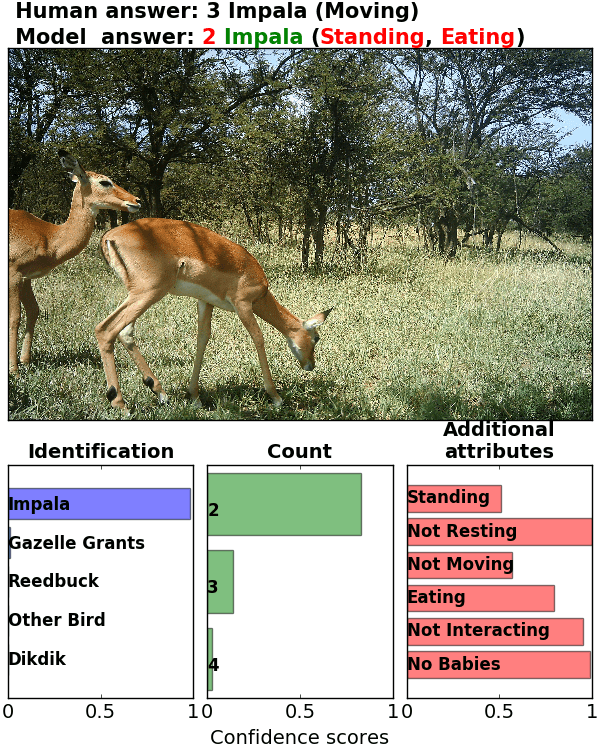 Human answer: 3 Impala (Moving)
Model answer: 2 Impala (Standing, Eating)

Identification

Impala
Gazelle Grants
Reedbuck
Other Bird
Dikdik

0 0.5 1

Count

2
3
4

0 0.5 1

Additional attributes

Standing
Not Resting
Not Moving
Eating
Not Interacting
No Babies

0 0.5 1

Confidence scores